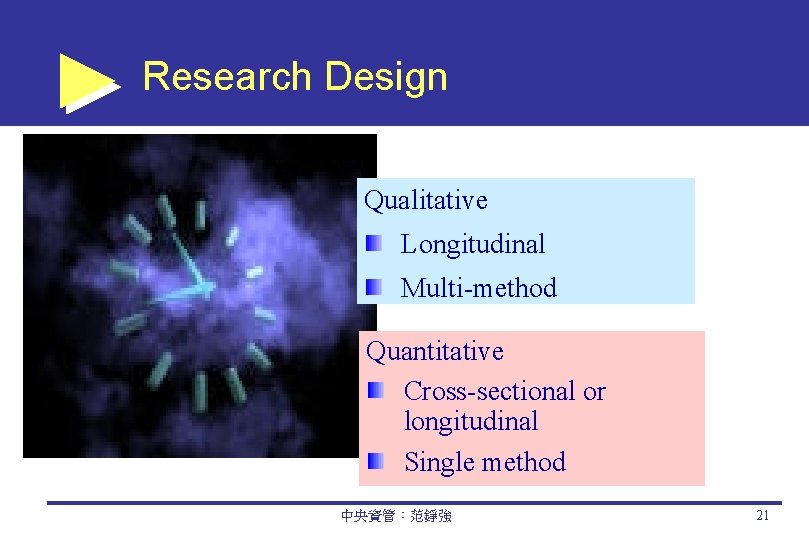 Research Design

Qualitative

Longitudinal

Multi-method

Quantitative

Cross-sectional or longitudinal

Single method

中央資管：范錚強

21